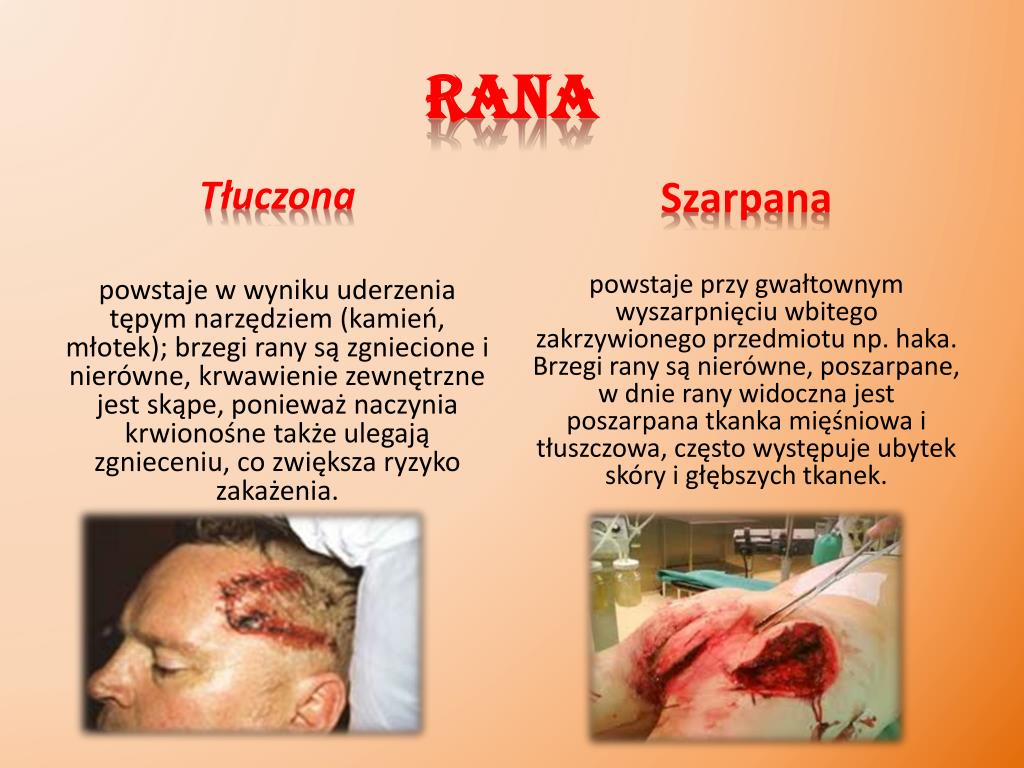 RANA

Tłuczona

powstaje w wyniku uderzenia tępym narzędziem (kamień, młotek); brzegi rany są zgniecione i nierówne, krwawienie zewnętrzne jest skąpe, ponieważ naczynia krwionośne także ulegają zgnieceniu, co zwiększa ryzyko zakażenia.

Szarpana

powstaje przy gwałtownym wyszarpnięciu wbitego zakrzywionego przedmiotu np. haka. Brzegi rany są nierówne, poszarpane, w dnie rany widoczna jest poszarpana tkanka mięśniowa i tłuszczowa, często występuje ubytek skóry i głębszych tkanek.